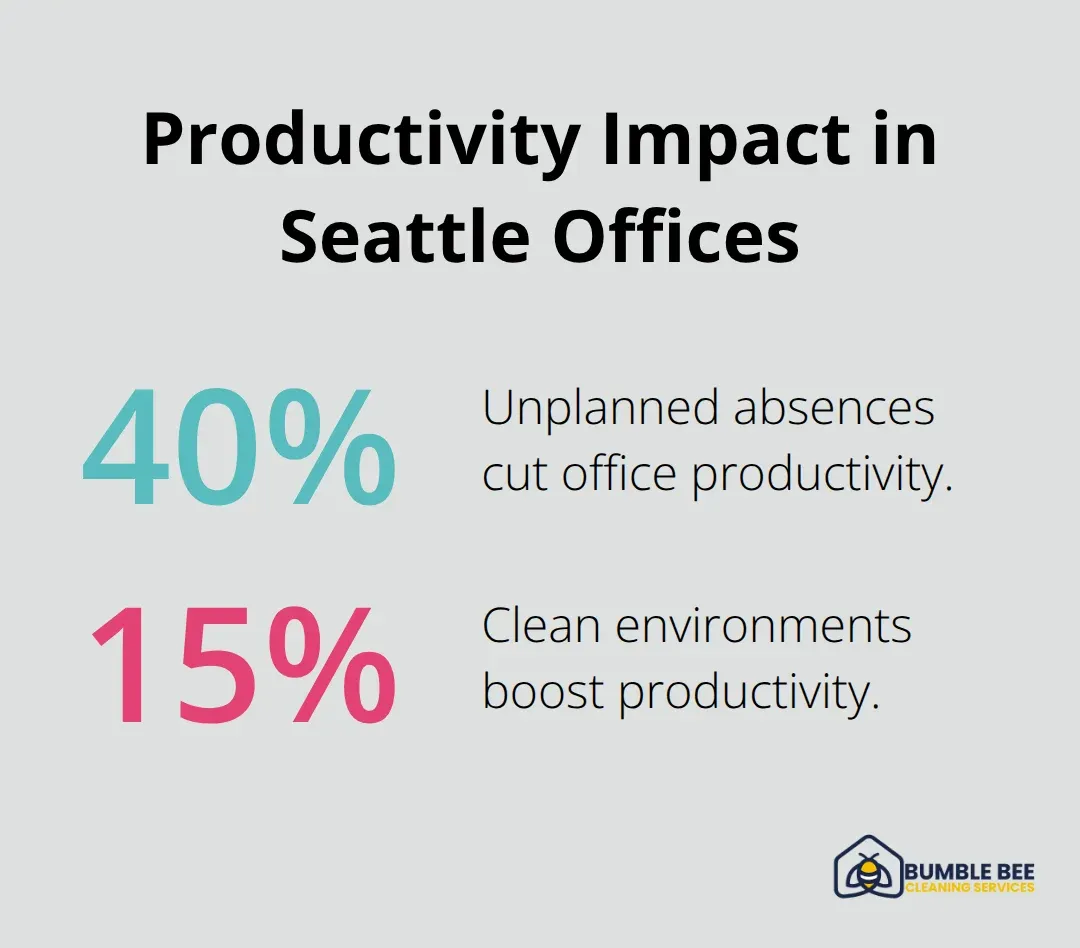 Productivity Impact in Seattle Offices

40%

Unplanned absences cut office productivity.

15%

Clean environments boost productivity.

BUMBLE BEE
CLEANING SERVICES